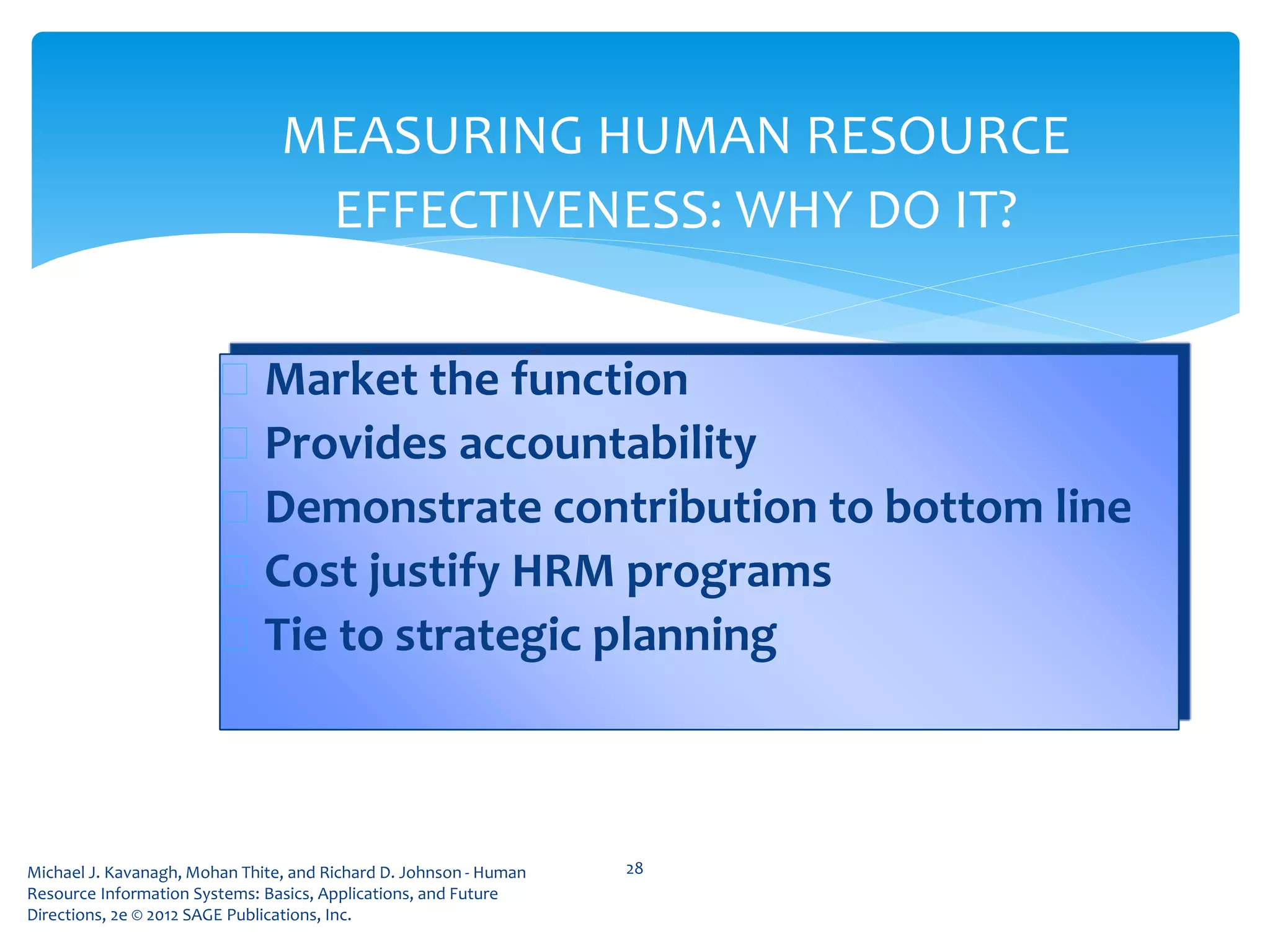 MEASURING HUMAN RESOURCE EFFECTIVENESS: WHY DO IT?

Market the function
Provides accountability
Demonstrate contribution to bottom line
Cost justify HRM programs
Tie to strategic planning

Michael J. Kavanagh, Mohan Thite, and Richard D. Johnson - Human Resource Information Systems: Basics, Applications, and Future Directions, 2e © 2012 SAGE Publications, Inc.

28